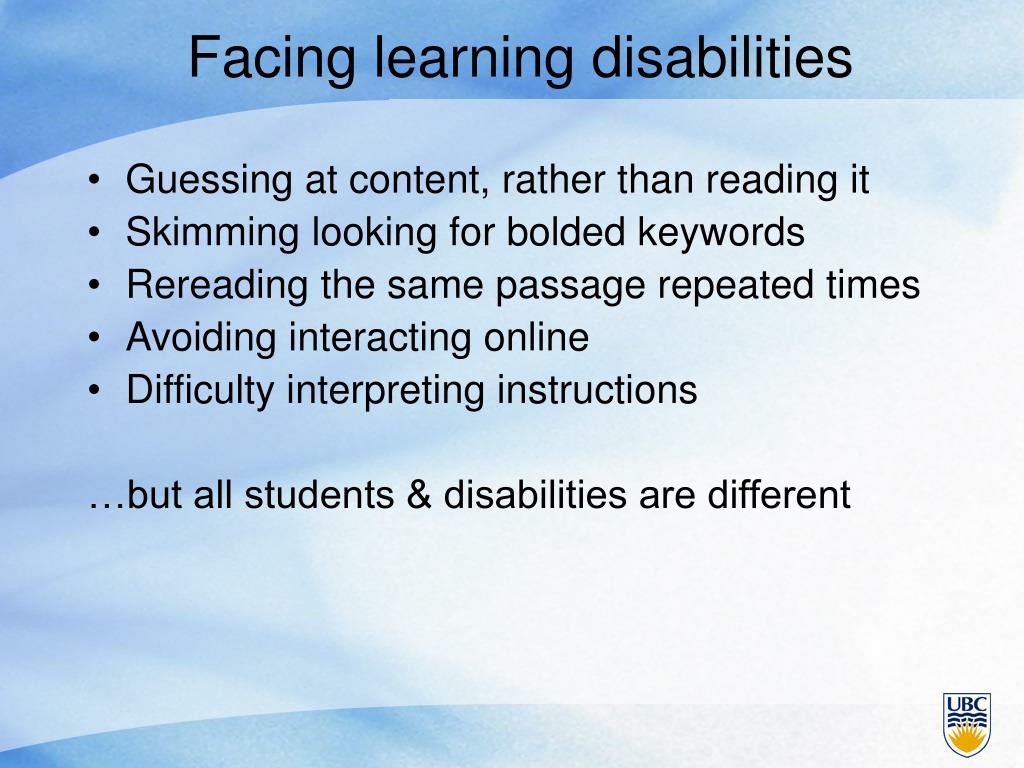 Facing learning disabilities

• Guessing at content, rather than reading it
• Skimming looking for bolded keywords
• Rereading the same passage repeated times
• Avoiding interacting online
• Difficulty interpreting instructions

…but all students & disabilities are different

UBC